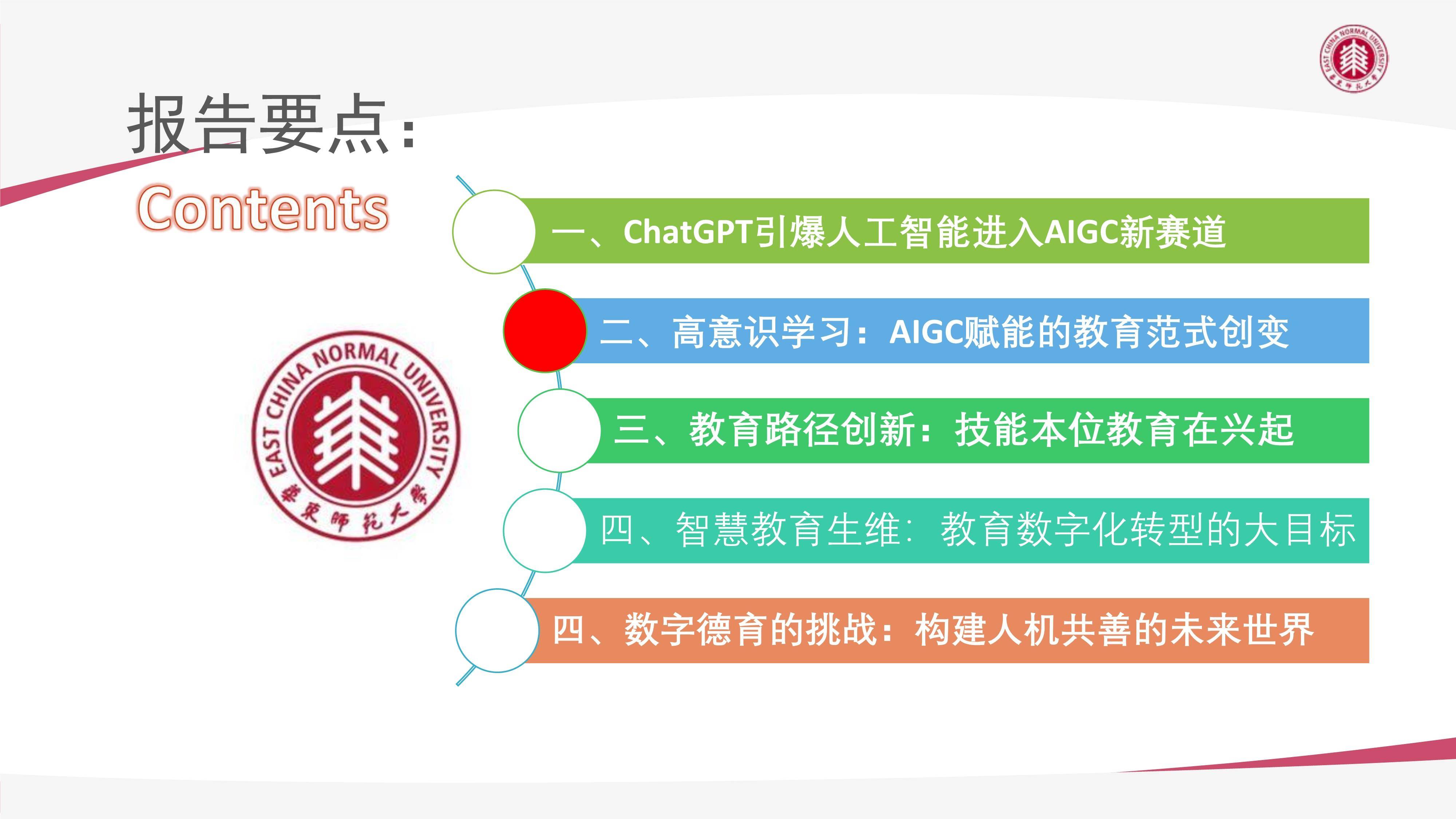 EAST CHINA NORMAL UNIVERSITY
華東師範大學

报告要点：
Contents

EAST CHINA NORMAL UNIVERSITY
華東師範大學

一、ChatGPT引爆人工智能进入AIGC新赛道

二、高意识学习：AIGC赋能的教育范式创变

三、教育路径创新：技能本位教育在兴起

四、智慧教育生维：教育数字化转型的大目标

四、数字德育的挑战：构建人机共善的未来世界